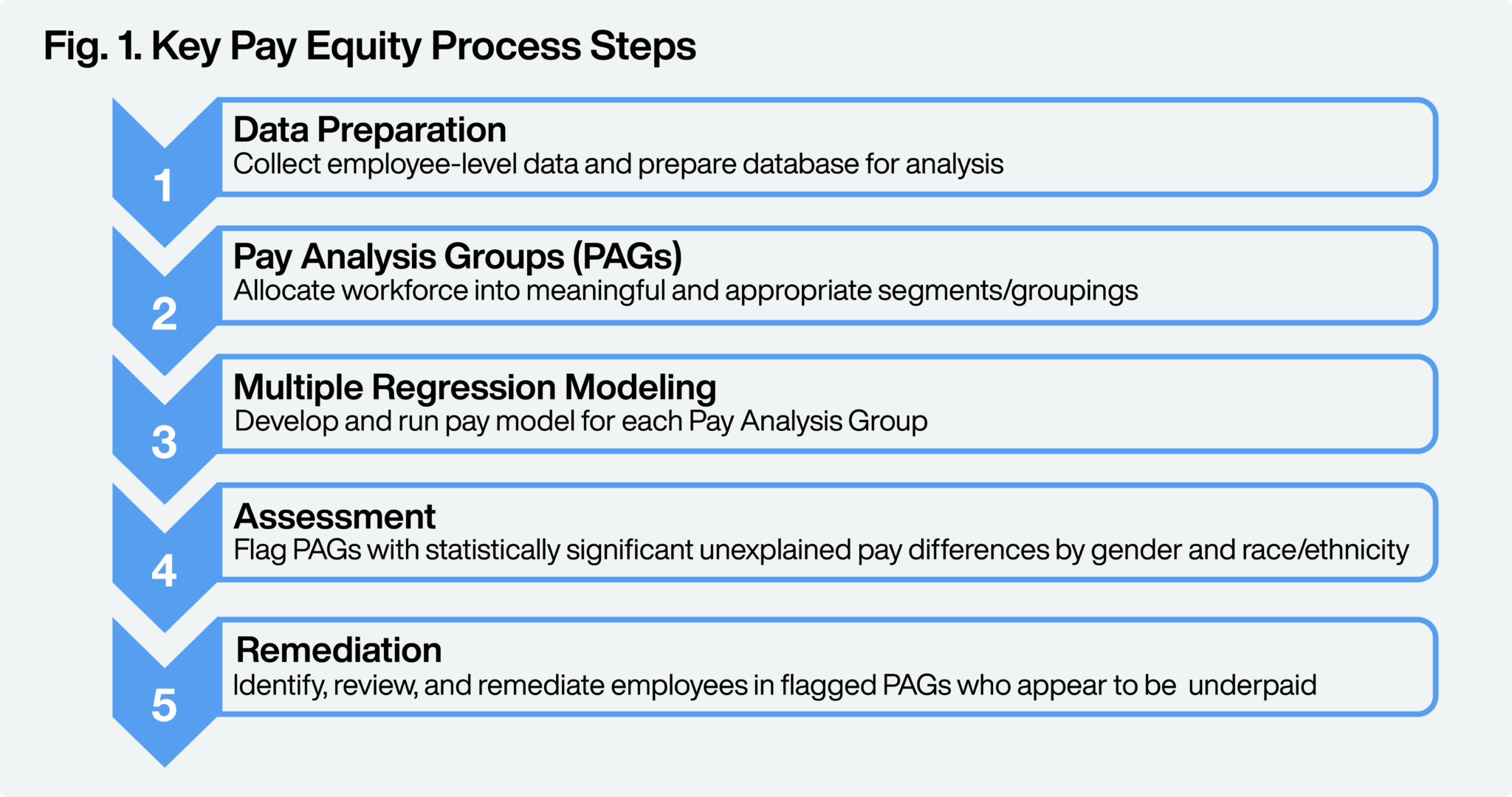 Fig. 1. Key Pay Equity Process Steps

1
Data Preparation
Collect employee-level data and prepare database for analysis

2
Pay Analysis Groups (PAGs)
Allocate workforce into meaningful and appropriate segments/groupings

3
Multiple Regression Modeling
Develop and run pay model for each Pay Analysis Group

4
Assessment
Flag PAGs with statistically significant unexplained pay differences by gender and race/ethnicity

5
Remediation
Identify, review, and remediate employees in flagged PAGs who appear to be underpaid